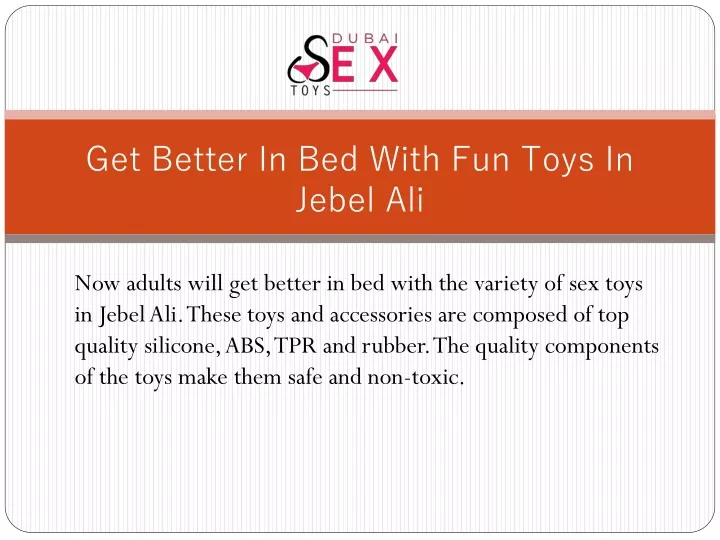 DUBAI
SEX
TOYS

Get Better In Bed With Fun Toys In Jebel Ali

Now adults will get better in bed with the variety of sex toys in Jebel Ali. These toys and accessories are composed of top quality silicone, ABS, TPR and rubber. The quality components of the toys make them safe and non-toxic.